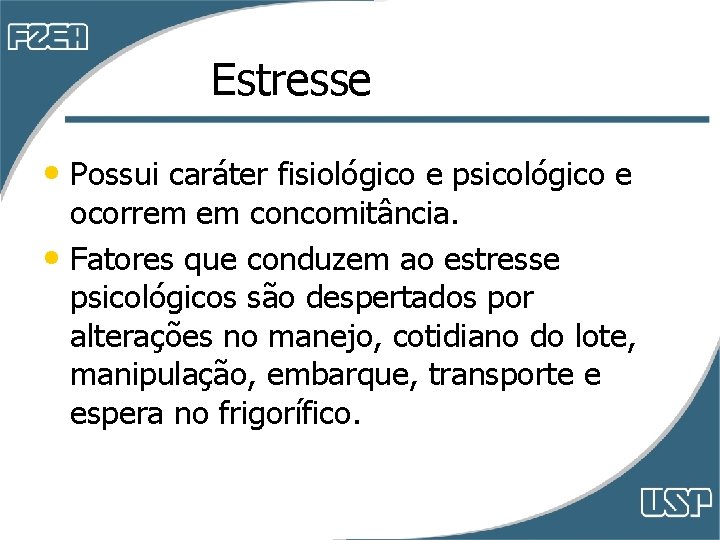 FZEA

Estresse

• Possui caráter fisiológico e psicológico e ocorrem em concomitância.
• Fatores que conduzem ao estresse psicológicos são despertados por alterações no manejo, cotidiano do lote, manipulação, embarque, transporte e espera no frigorífico.

USP